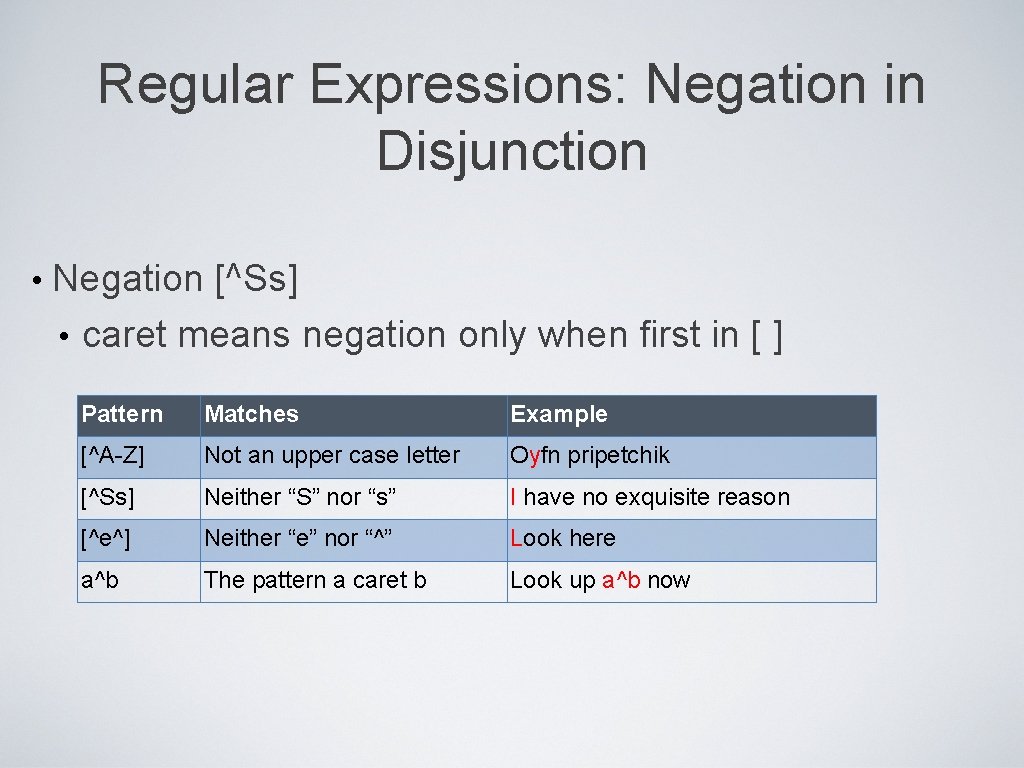 Regular Expressions: Negation in Disjunction

• Negation [^Ss]
  • caret means negation only when first in [ ]

| Pattern | Matches | Example |
|---|---|---|
| [^A-Z] | Not an upper case letter | Oyfn pripetchik |
| [^Ss] | Neither “S” nor “s” | I have no exquisite reason |
| [^e^] | Neither “e” nor “^” | Look here |
| a^b | The pattern a caret b | Look up a^b now |